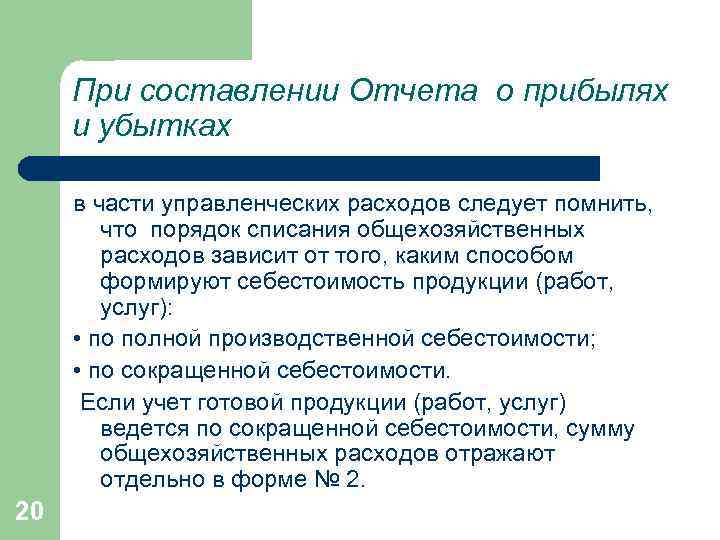 При составлении Отчета о прибылях и убытках

в части управленческих расходов следует помнить, что порядок списания общехозяйственных расходов зависит от того, каким способом формируют себестоимость продукции (работ, услуг):

• по полной производственной себестоимости;

• по сокращенной себестоимости.

Если учет готовой продукции (работ, услуг) ведется по сокращенной себестоимости, сумму общехозяйственных расходов отражают отдельно в форме № 2.

20